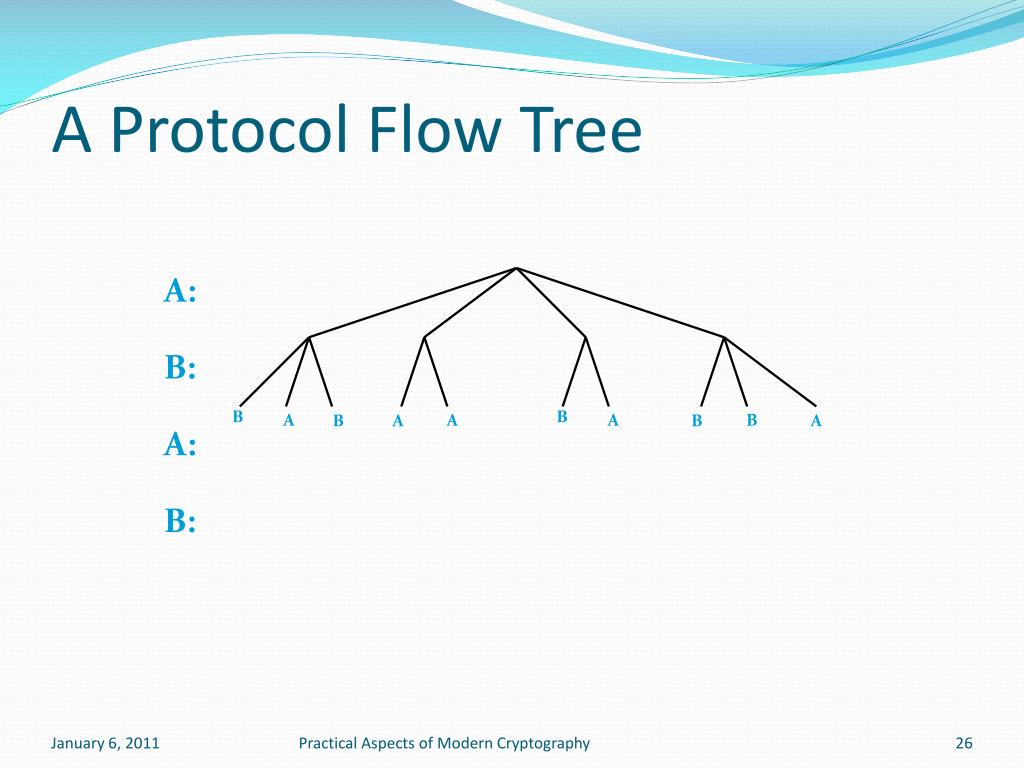 A Protocol Flow Tree

A:

B:

A:

B:

B A B A A B A B B A

January 6, 2011 Practical Aspects of Modern Cryptography 26